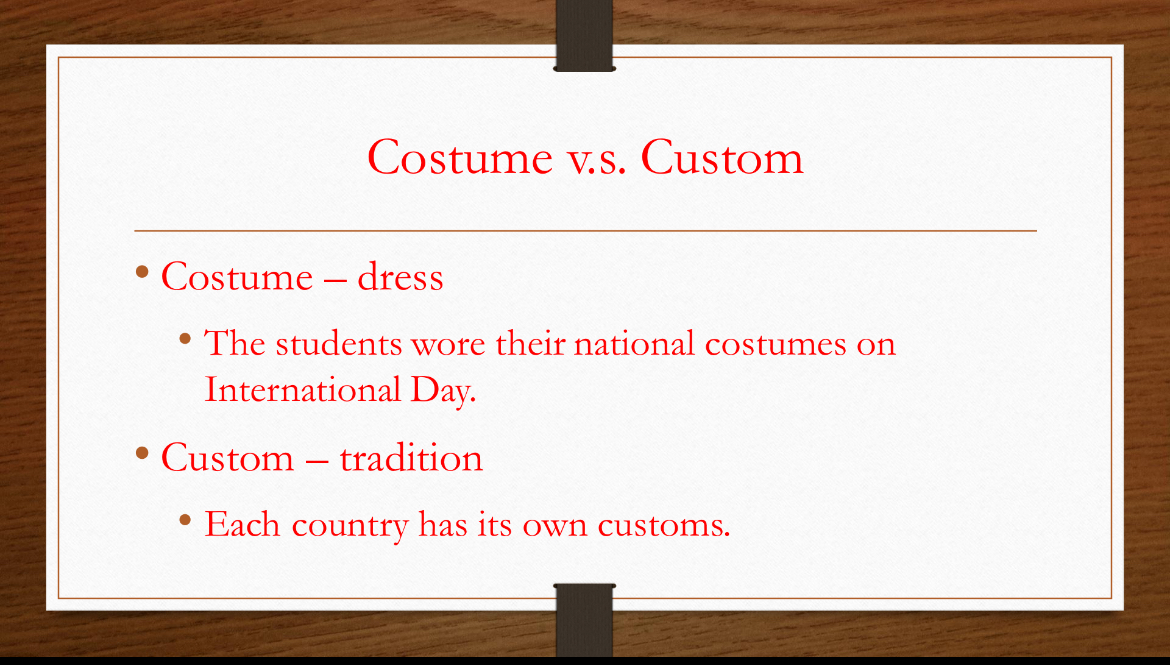 Costume v.s. Custom

• Costume – dress

• The students wore their national costumes on International Day.

• Custom – tradition

• Each country has its own customs.